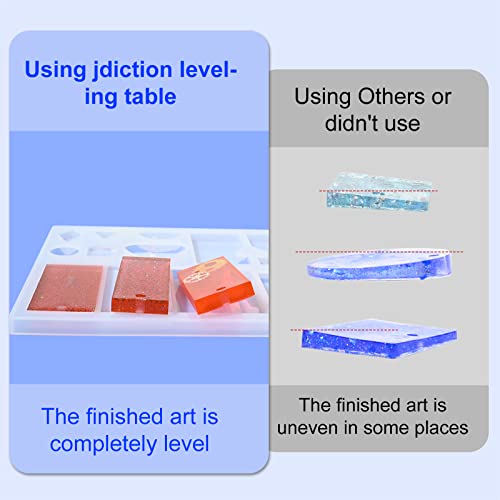 Using jdiction leveling table

The finished art is completely level

Using Others or didn't use

The finished art is uneven in some places